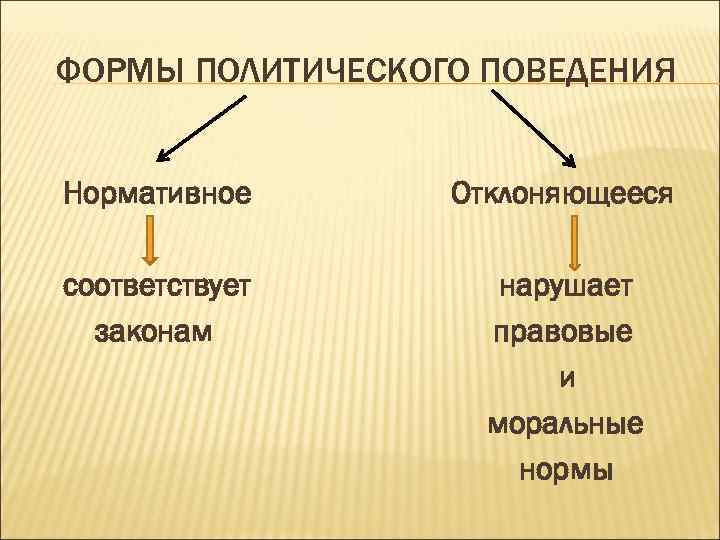 ФОРМЫ ПОЛИТИЧЕСКОГО ПОВЕДЕНИЯ

Нормативное

соответствует законам

Отклоняющееся

нарушает правовые и моральные нормы